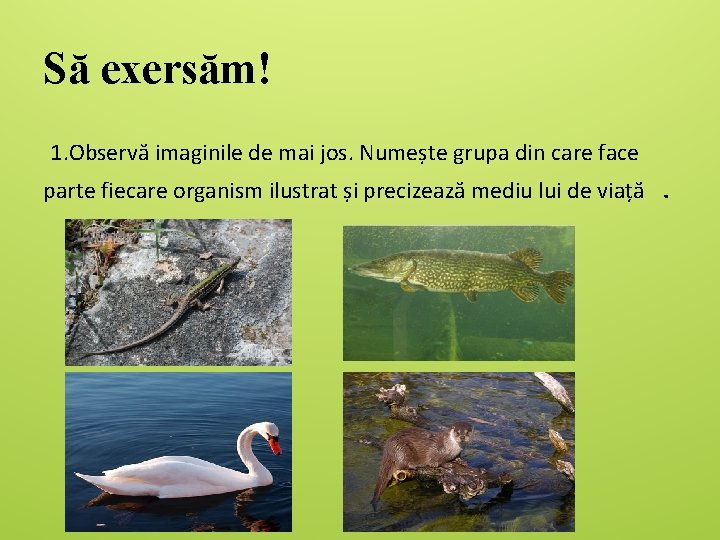 Să exersăm!

1.Observă imaginile de mai jos. Numește grupa din care face parte fiecare organism ilustrat și precizează mediu lui de viață .